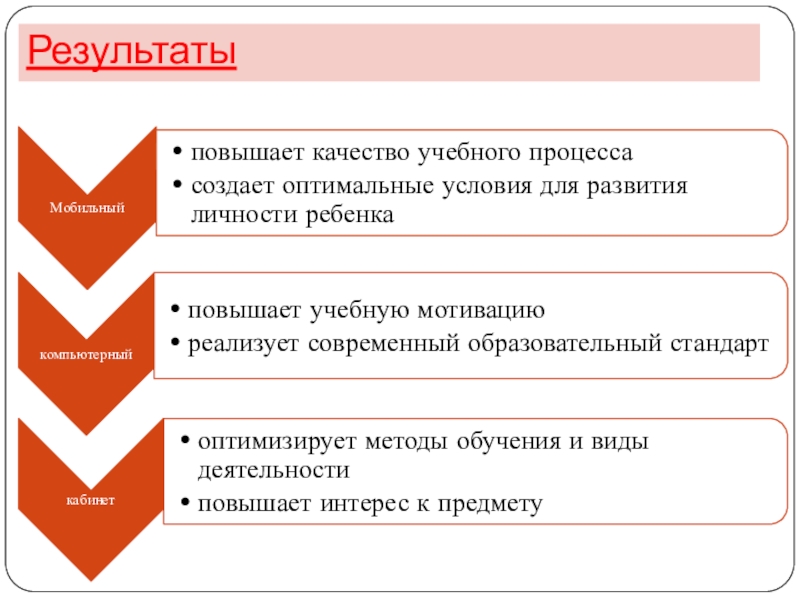 Результаты

Мобильный

• повышает качество учебного процесса
• создает оптимальные условия для развития личности ребенка

компьютерный

• повышает учебную мотивацию
• реализует современный образовательный стандарт

кабинет

• оптимизирует методы обучения и виды деятельности
• повышает интерес к предмету